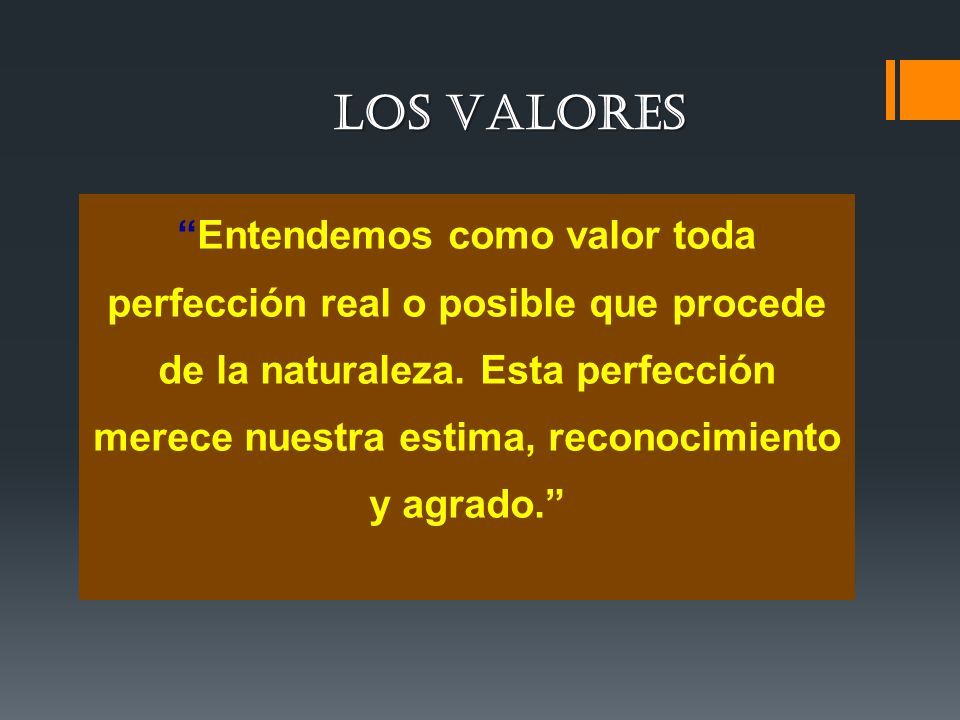 LOS VALORES

“Entendemos como valor toda perfección real o posible que procede de la naturaleza. Esta perfección merece nuestra estima, reconocimiento y agrado.”